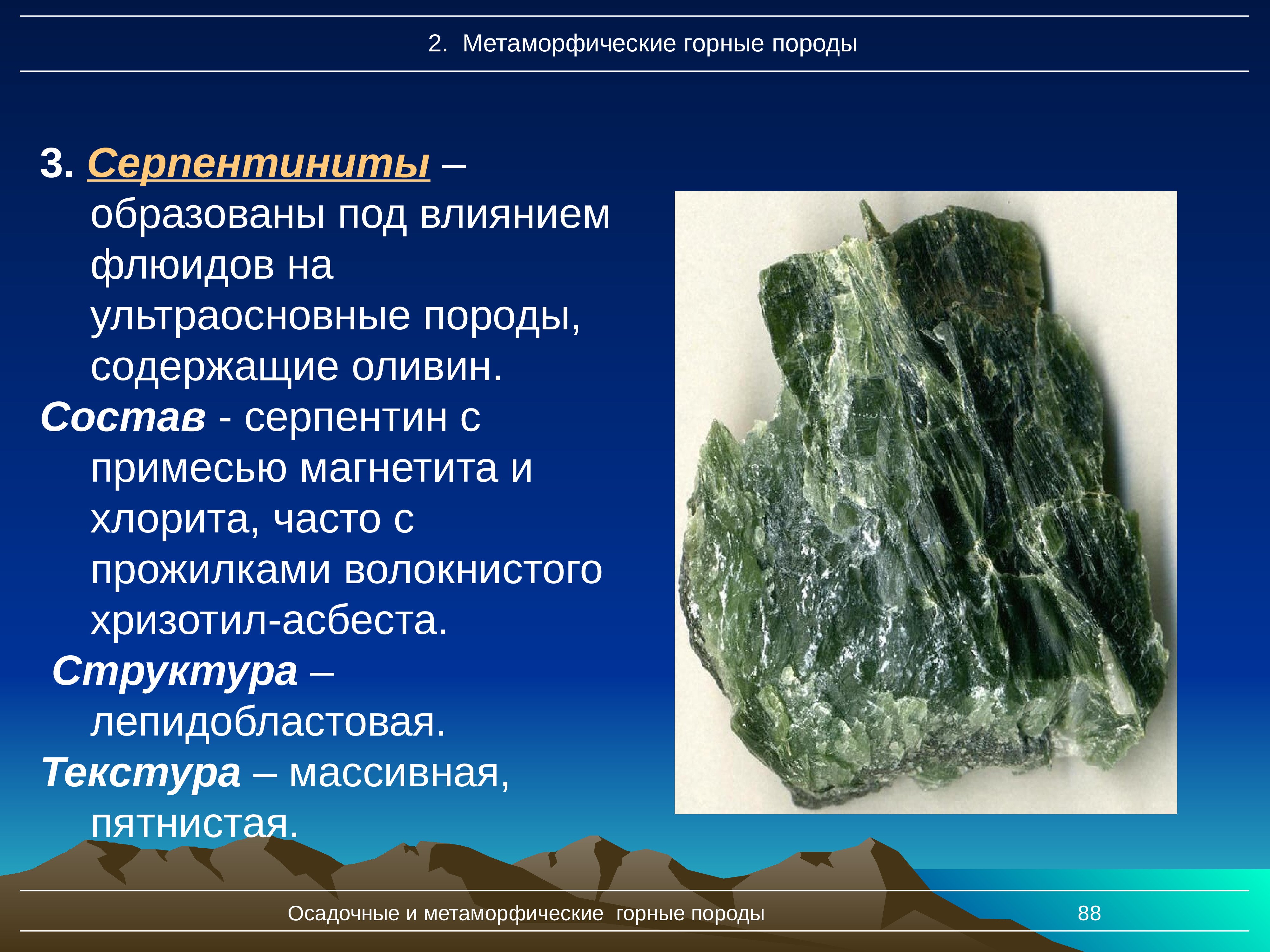 2. Метаморфические горные породы

3. Серпентиниты – образованы под влиянием флюидов на ультраосновные породы, содержащие оливин.

Состав - серпентин с примесью магнетита и хлорита, часто с прожилками волокнистого хризотил-асбеста.

Структура – лепидобластовая.

Текстура – массивная, пятнистая.

Осадочные и метаморфические горные породы

88